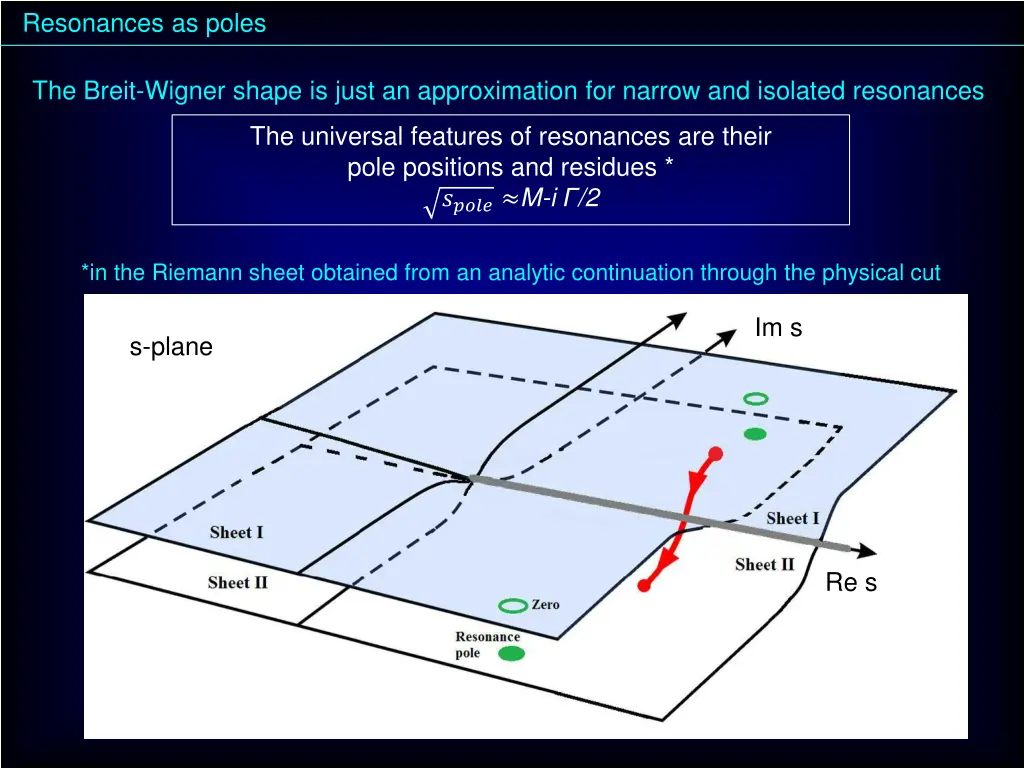 Resonances as poles

The Breit-Wigner shape is just an approximation for narrow and isolated resonances

The universal features of resonances are their pole positions and residues *
$\sqrt{s_{pole}} \approx M - i\,\Gamma/2$

*in the Riemann sheet obtained from an analytic continuation through the physical cut

s-plane

Im s

Sheet I

Sheet II

Sheet I

Sheet II

Re s

Zero

Resonance pole